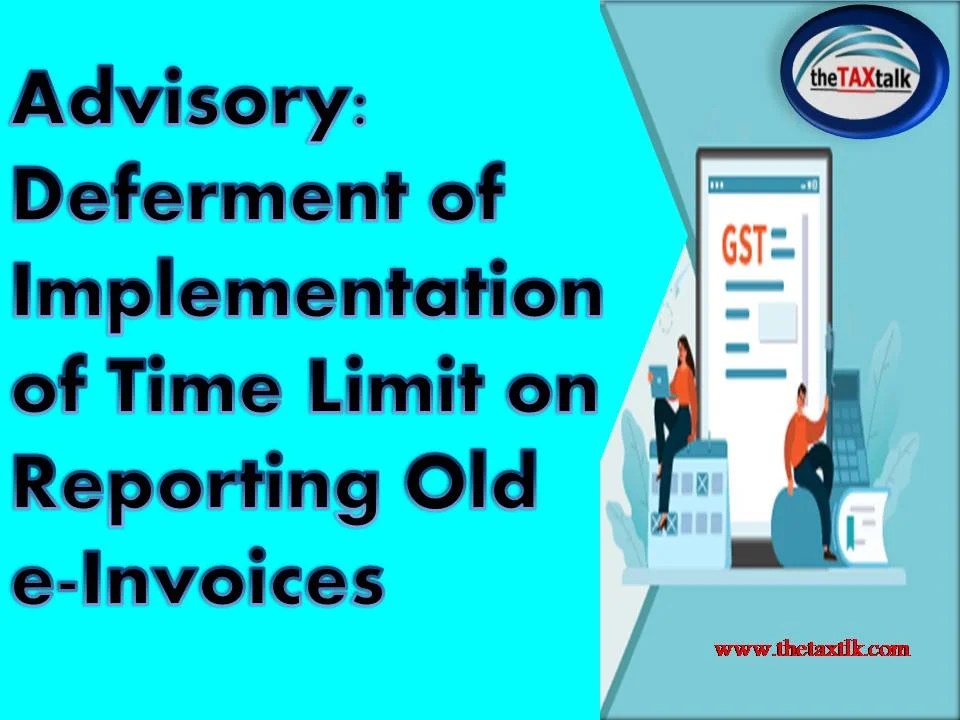 Advisory: Deferment of Implementation of Time Limit on Reporting Old e-Invoices

theTAXtalk

GST

www.thetaxtlk.com